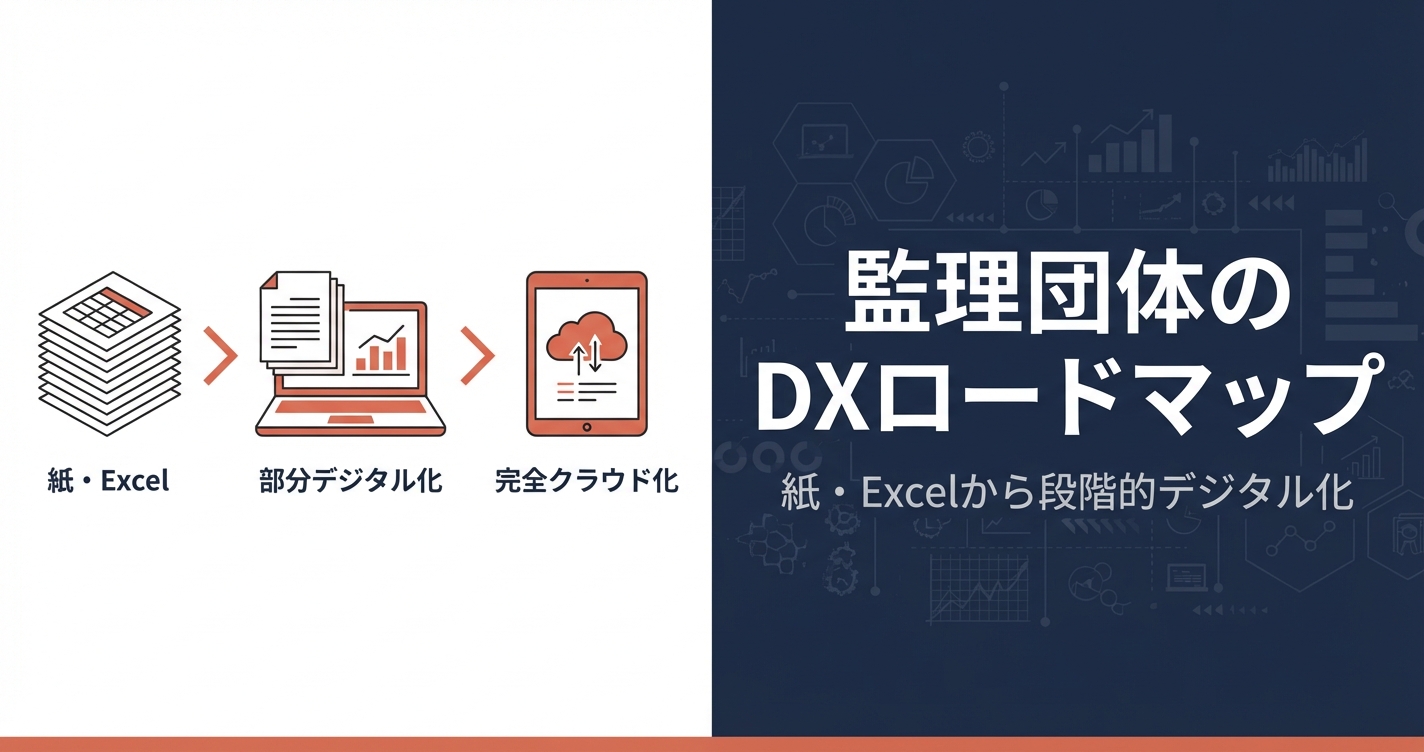 紙・Excel

部分デジタル化

完全クラウド化

監理団体の
DXロードマップ

紙・Excelから段階的デジタル化